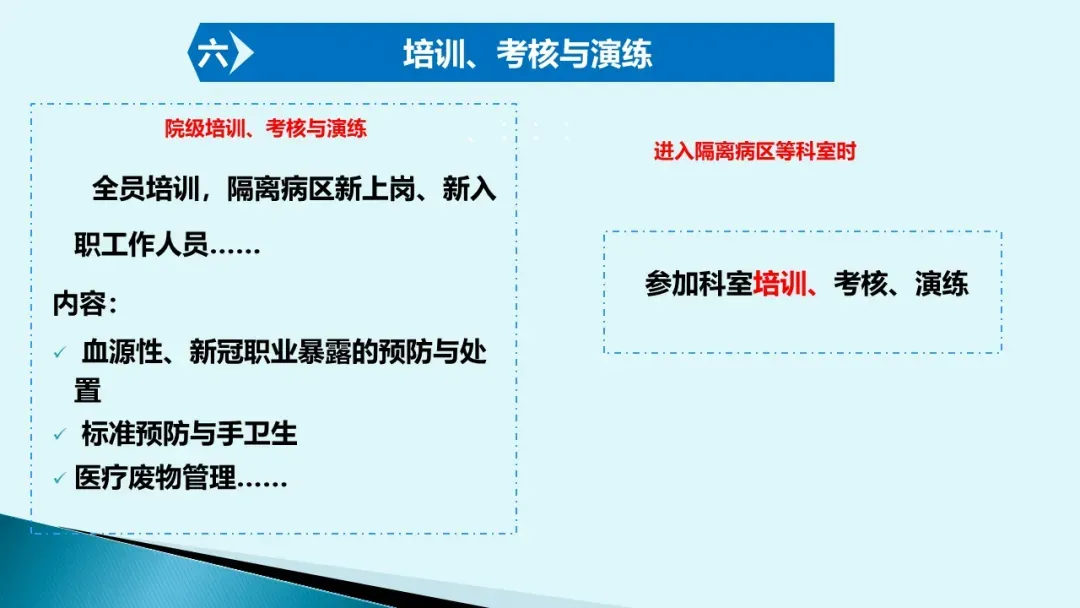 六

培训、考核与演练

院级培训、考核与演练

全员培训，隔离病区新上岗、新入职工作人员……

内容：

✓ 血源性、新冠职业暴露的预防与处置

✓ 标准预防与手卫生

✓ 医疗废物管理……

进入隔离病区等科室时

参加科室培训、考核、演练